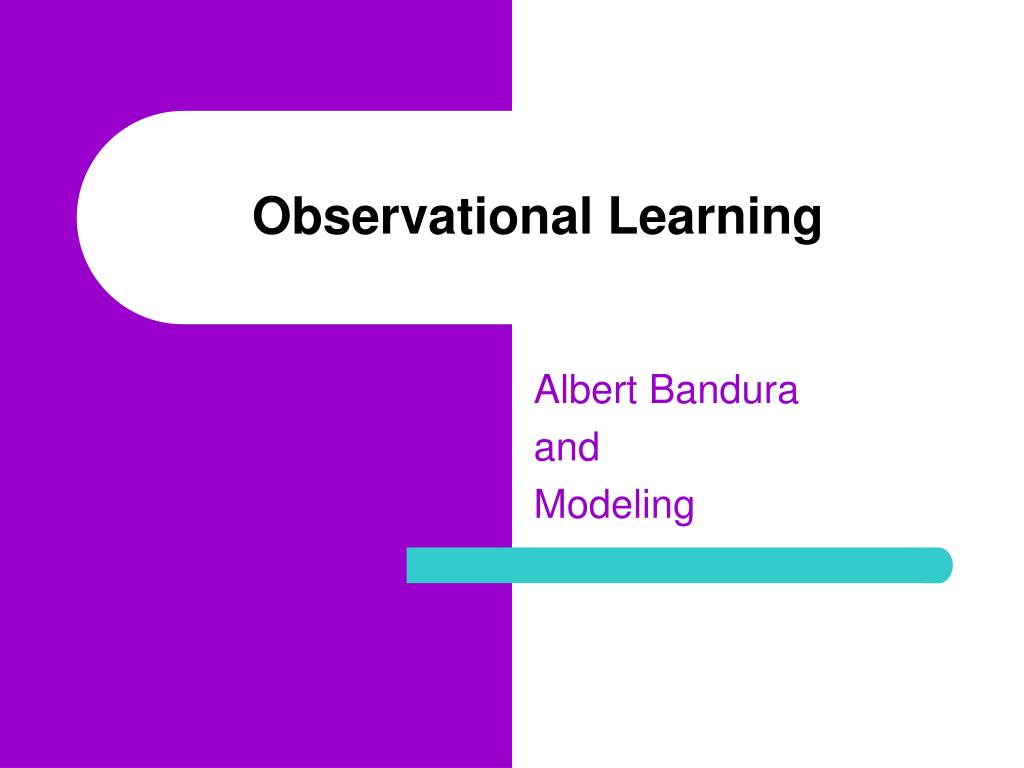 Observational Learning

Albert Bandura
and
Modeling